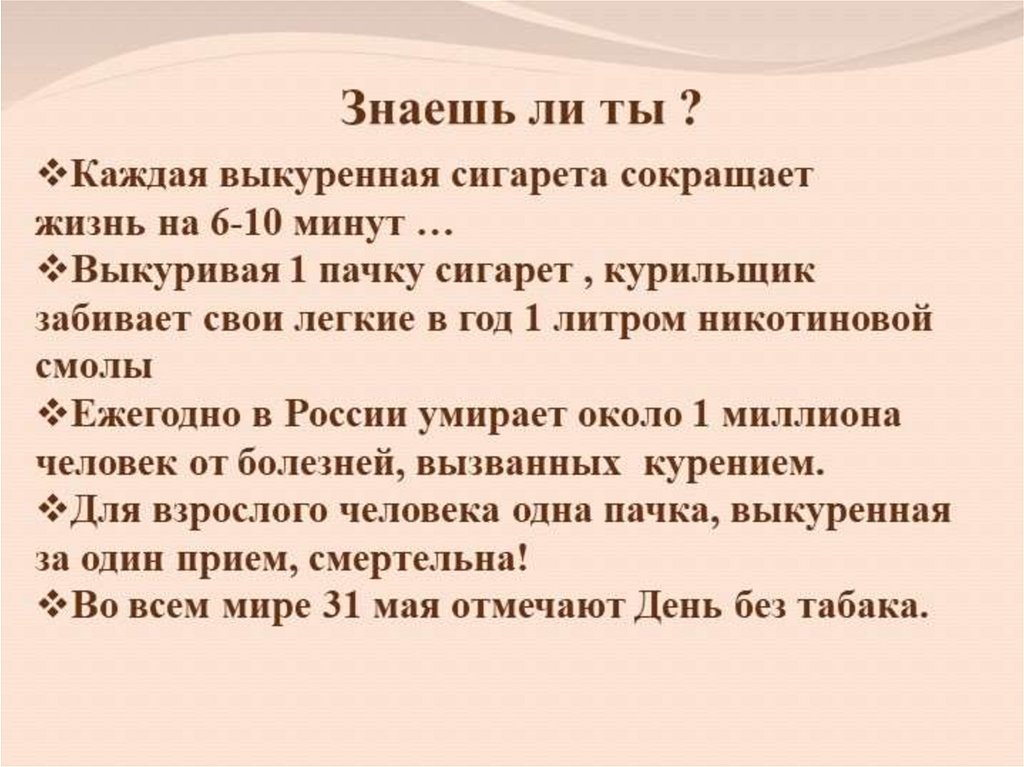 Знаешь ли ты ?

❖Каждая выкуренная сигарета сокращает жизнь на 6-10 минут …
❖Выкуривая 1 пачку сигарет , курильщик забивает свои легкие в год 1 литром никотиновой смолы
❖Ежегодно в России умирает около 1 миллиона человек от болезней, вызванных курением.
❖Для взрослого человека одна пачка, выкуренная за один прием, смертельна!
❖Во всем мире 31 мая отмечают День без табака.